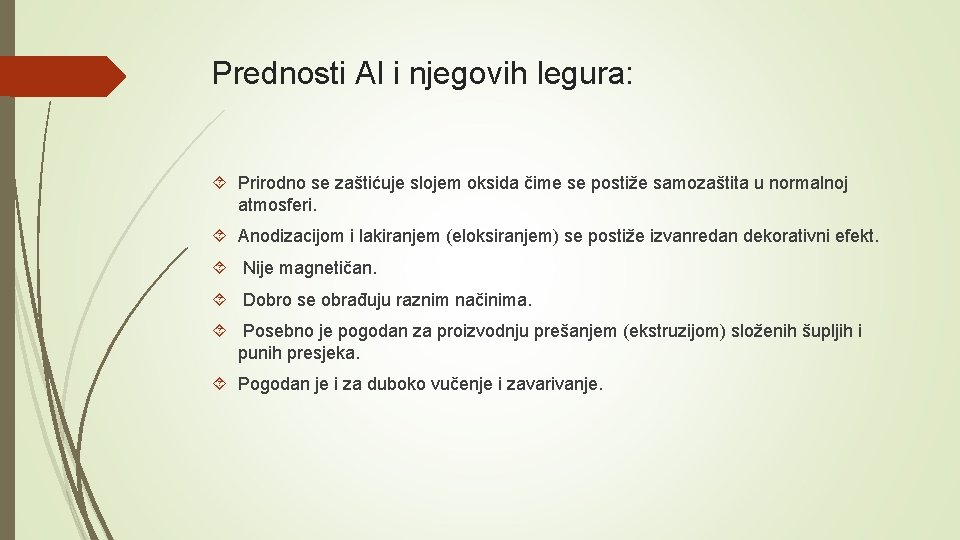 Prednosti Al i njegovih legura:

Prirodno se zaštićuje slojem oksida čime se postiže samozaštita u normalnoj atmosferi.

Anodizacijom i lakiranjem (eloksiranjem) se postiže izvanredan dekorativni efekt.

Nije magnetičan.

Dobro se obrađuju raznim načinima.

Posebno je pogodan za proizvodnju prešanjem (ekstruzijom) složenih šupljih i punih presjeka.

Pogodan je i za duboko vučenje i zavarivanje.